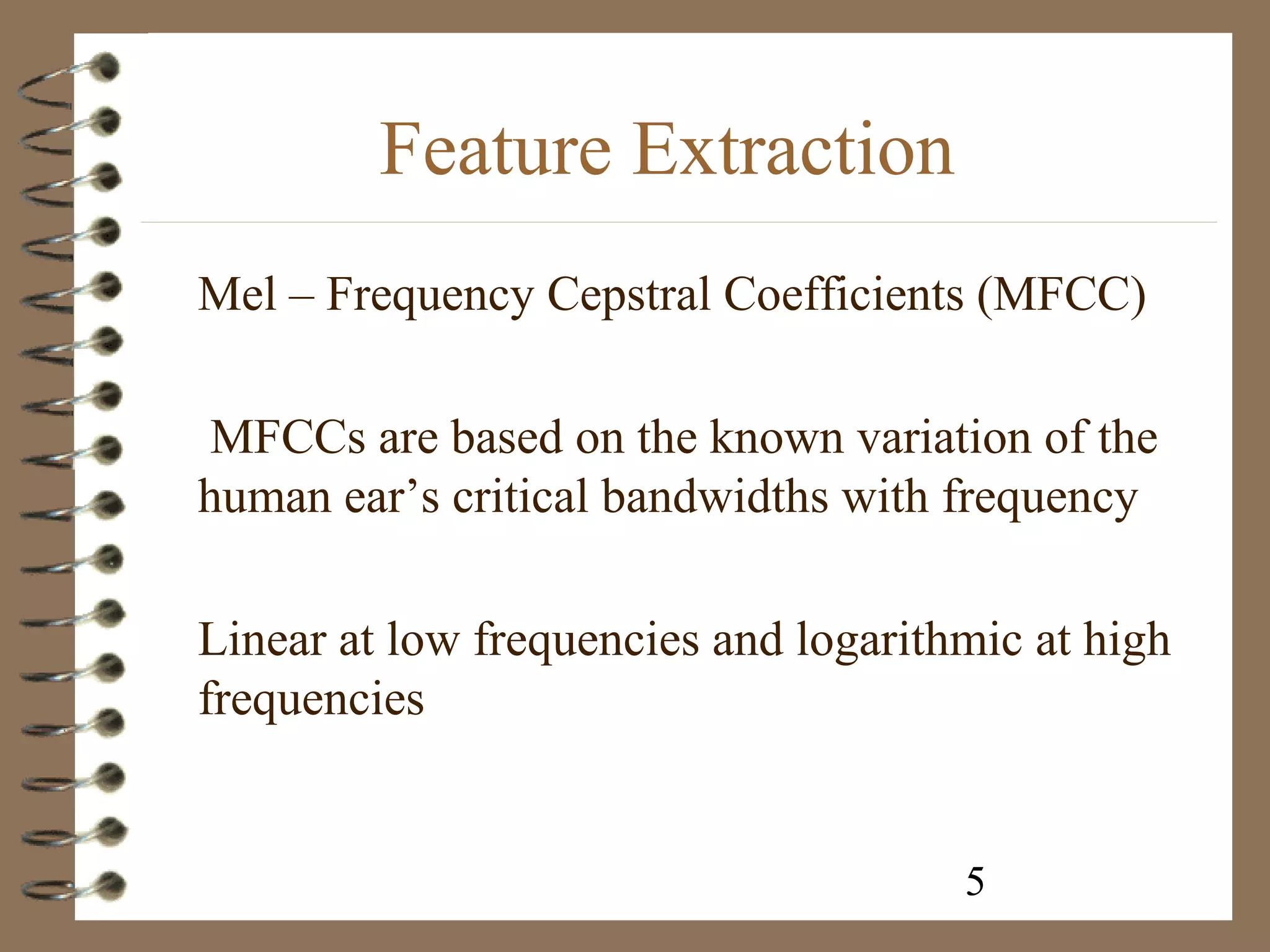 Feature Extraction

Mel – Frequency Cepstral Coefficients (MFCC)

MFCCs are based on the known variation of the human ear’s critical bandwidths with frequency

Linear at low frequencies and logarithmic at high frequencies

5